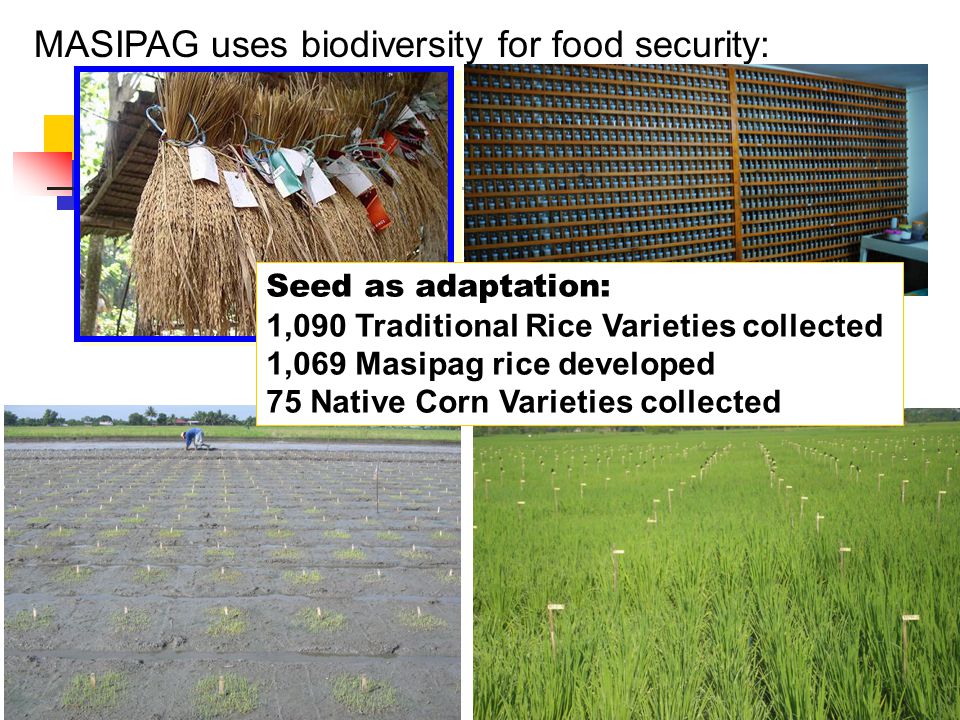 MASIPAG uses biodiversity for food security:

Seed as adaptation:
1,090 Traditional Rice Varieties collected
1,069 Masipag rice developed
75 Native Corn Varieties collected